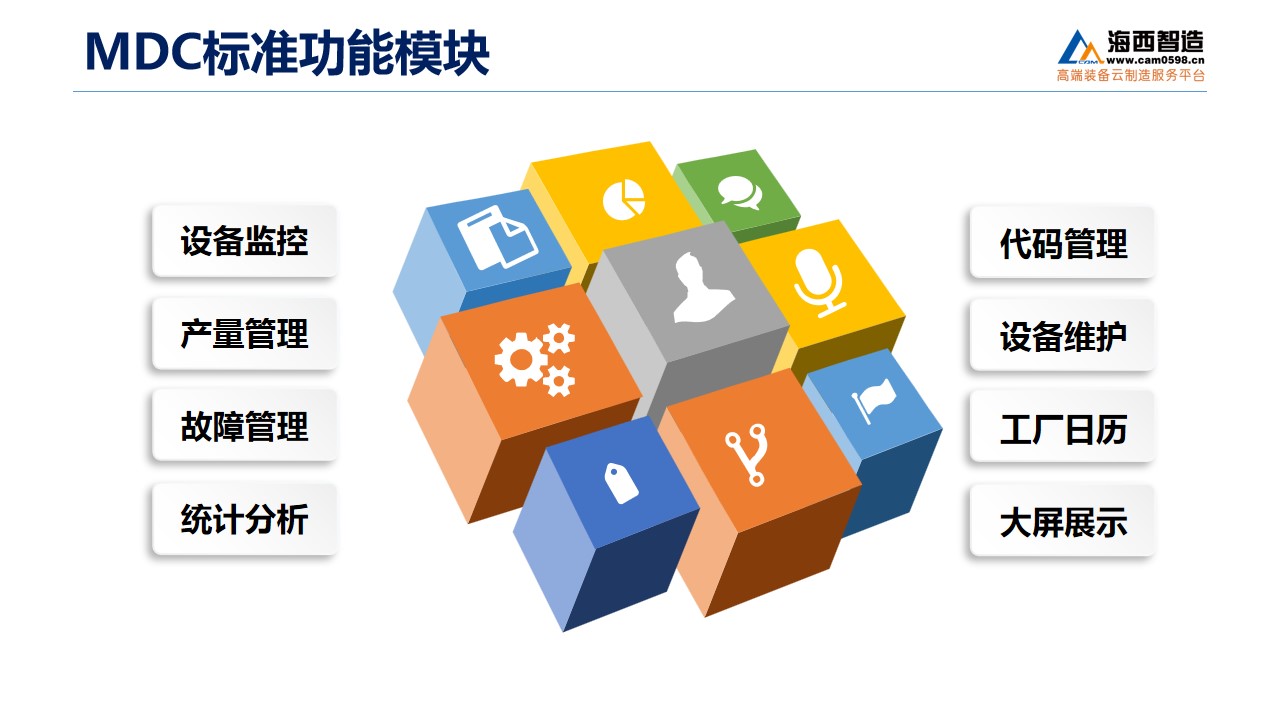 MDC标准功能模块

海西智造
www.cam0598.cn
高端装备云制造服务平台

设备监控

产量管理

故障管理

统计分析

代码管理

设备维护

工厂日历

大屏展示